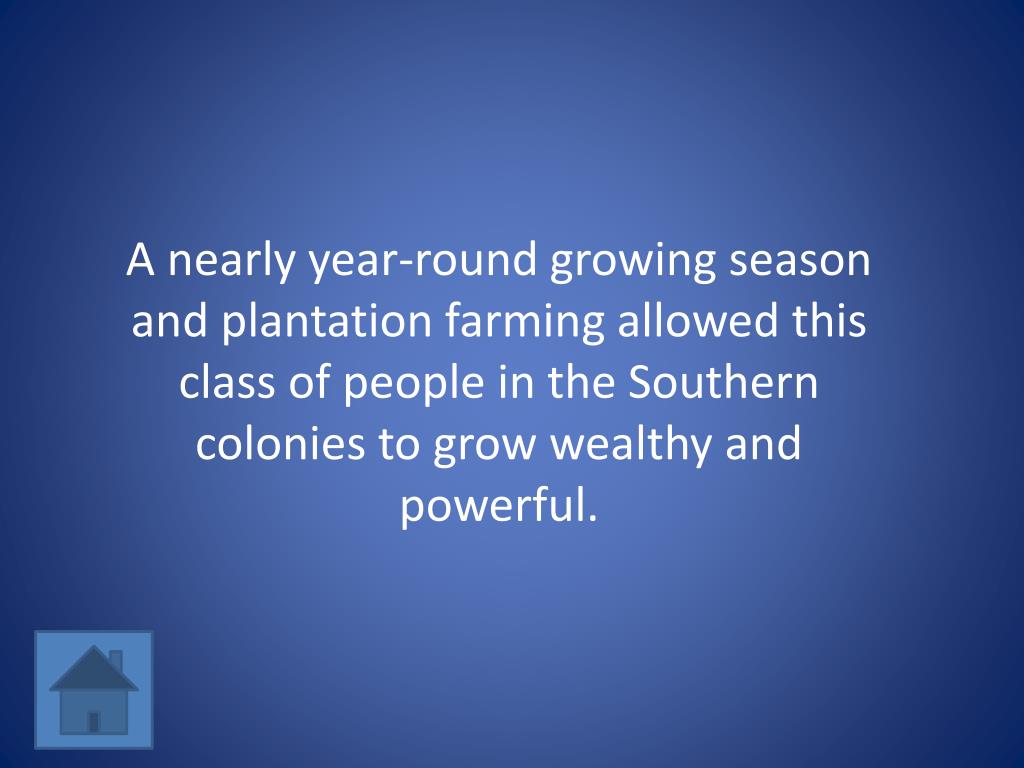 A nearly year-round growing season and plantation farming allowed this class of people in the Southern colonies to grow wealthy and powerful.